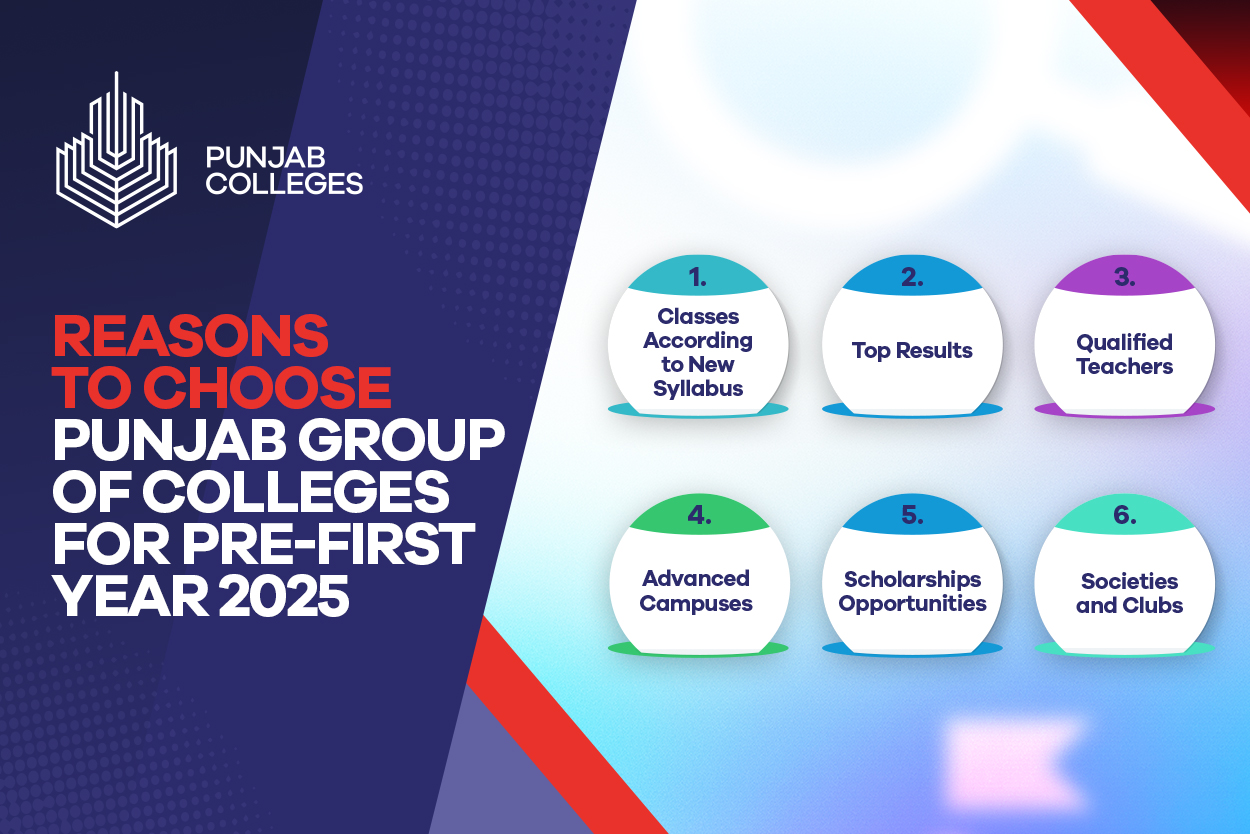 PUNJAB COLLEGES

REASONS TO CHOOSE PUNJAB GROUP OF COLLEGES FOR PRE-FIRST YEAR 2025

1.
Classes According to New Syllabus

2.
Top Results

3.
Qualified Teachers

4.
Advanced Campuses

5.
Scholarships Opportunities

6.
Societies and Clubs